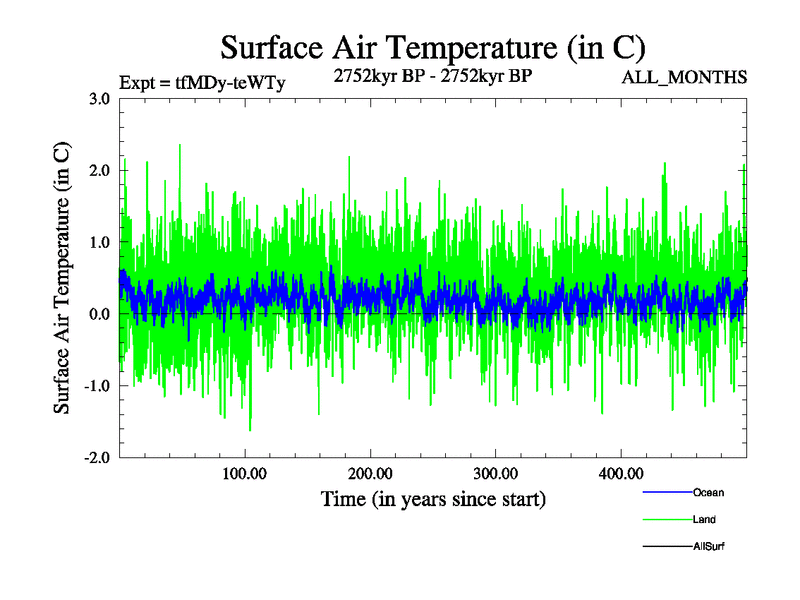 Surface Air Temperature (in C)

Expt = tfMDy-teWTy

2752kyr BP - 2752kyr BP

ALL_MONTHS

Surface Air Temperature (in C)

3.0
2.0
1.0
0.0
-1.0
-2.0

100.00
200.00
300.00
400.00

Time (in years since start)

Ocean
Land
AllSurf